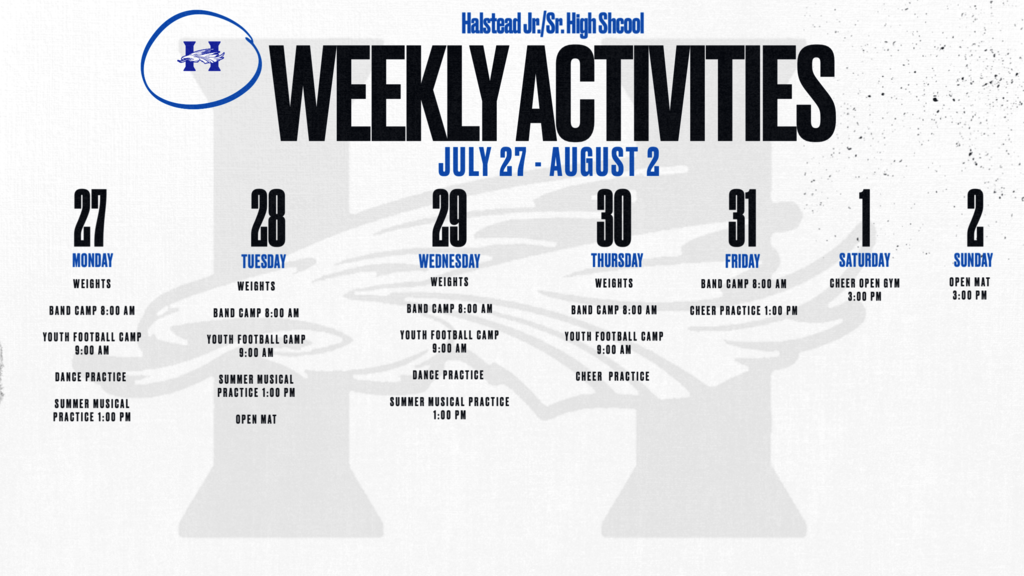 H

Halstead Jr./Sr. High Shcool

WEEKLY ACTIVITIES

JULY 27 - AUGUST 2

27
MONDAY
WEIGHTS

BAND CAMP 8:00 AM

YOUTH FOOTBALL CAMP 9:00 AM

DANCE PRACTICE

SUMMER MUSICAL PRACTICE 1:00 PM

28
TUESDAY
WEIGHTS

BAND CAMP 8:00 AM

YOUTH FOOTBALL CAMP 9:00 AM

SUMMER MUSICAL PRACTICE 1:00 PM

OPEN MAT

29
WEDNESDAY
WEIGHTS

BAND CAMP 8:00 AM

YOUTH FOOTBALL CAMP 9:00 AM

DANCE PRACTICE

SUMMER MUSICAL PRACTICE 1:00 PM

30
THURSDAY
WEIGHTS

BAND CAMP 8:00 AM

YOUTH FOOTBALL CAMP 9:00 AM

CHEER PRACTICE

31
FRIDAY
BAND CAMP 8:00 AM

CHEER PRACTICE 1:00 PM

1
SATURDAY
CHEER OPEN GYM 3:00 PM

2
SUNDAY
OPEN MAT 3:00 PM